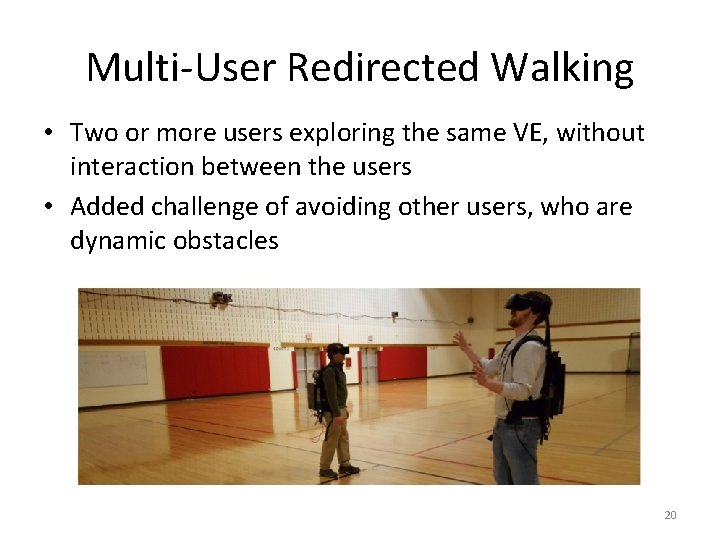 Multi-User Redirected Walking

• Two or more users exploring the same VE, without interaction between the users

• Added challenge of avoiding other users, who are dynamic obstacles

20